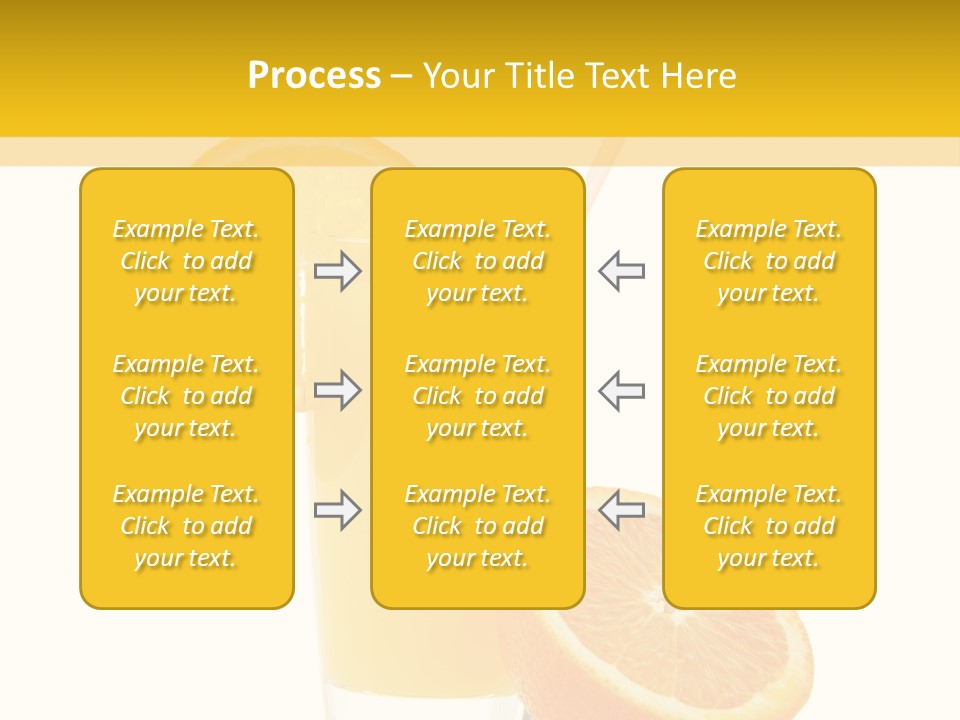 Process – Your Title Text Here

Example Text. Click to add your text.

Example Text. Click to add your text.

Example Text. Click to add your text.

Example Text. Click to add your text.

Example Text. Click to add your text.

Example Text. Click to add your text.

Example Text. Click to add your text.

Example Text. Click to add your text.

Example Text. Click to add your text.